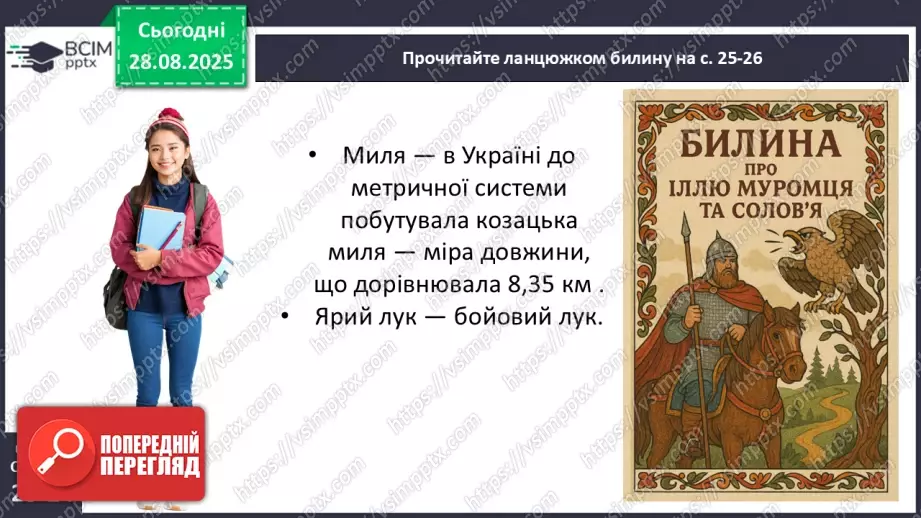 ВСІМ pptx

Сьогодні 28.08.2025

Прочитайте ланцюжком билину на с. 25-26

• Миля — в Україні до метричної системи побутувала козацька миля — міра довжини, що дорівнювала 8,35 км .

• Ярий лук — бойовий лук.

БИЛИНА ПРО ІЛЛЮ МУРОМЦЯ ТА СОЛОВ'Я

ПОПЕРЕДНІЙ ПЕРЕГЛЯД

https://vsimpptx.com